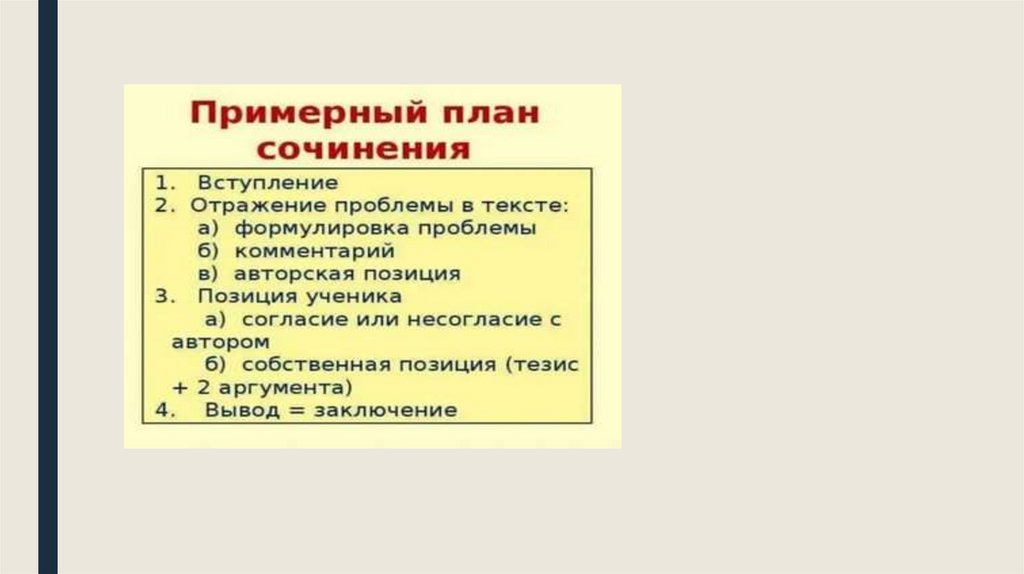 Примерный план сочинения

1. Вступление
2. Отражение проблемы в тексте:
а) формулировка проблемы
б) комментарий
в) авторская позиция
3. Позиция ученика
а) согласие или несогласие с автором
б) собственная позиция (тезис + 2 аргумента)
4. Вывод = заключение